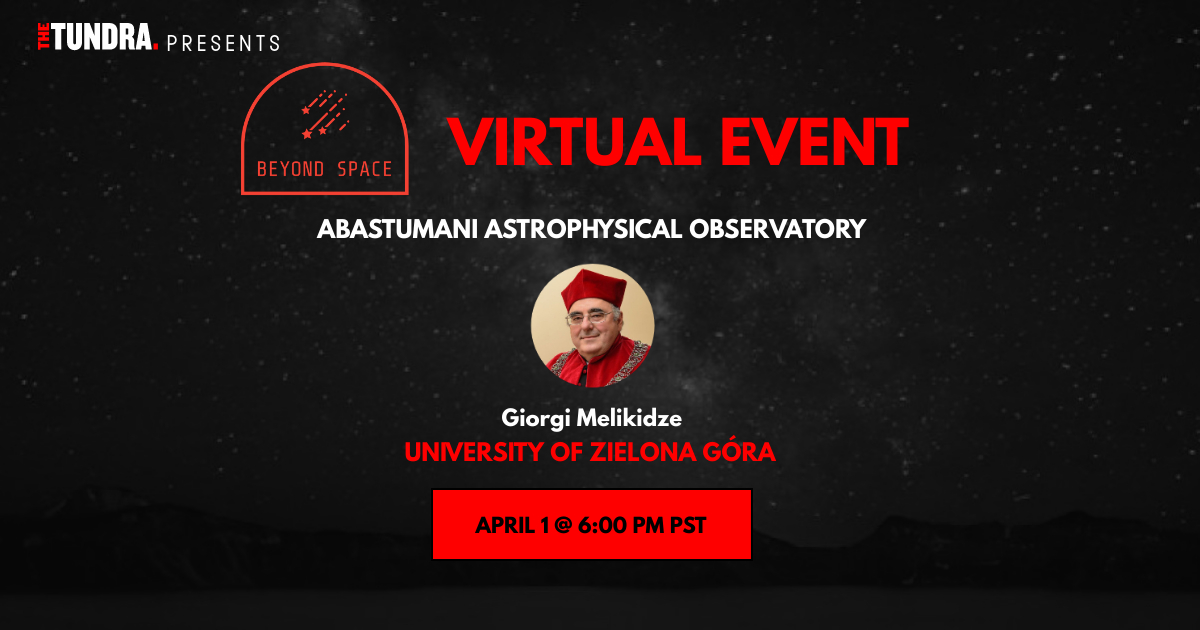 THE TUNDRA. PRESENTS

BEYOND SPACE

VIRTUAL EVENT

ABASTUMANI ASTROPHYSICAL OBSERVATORY

Giorgi Melikidze

UNIVERSITY OF ZIELONA GÓRA

APRIL 1 @ 6:00 PM PST